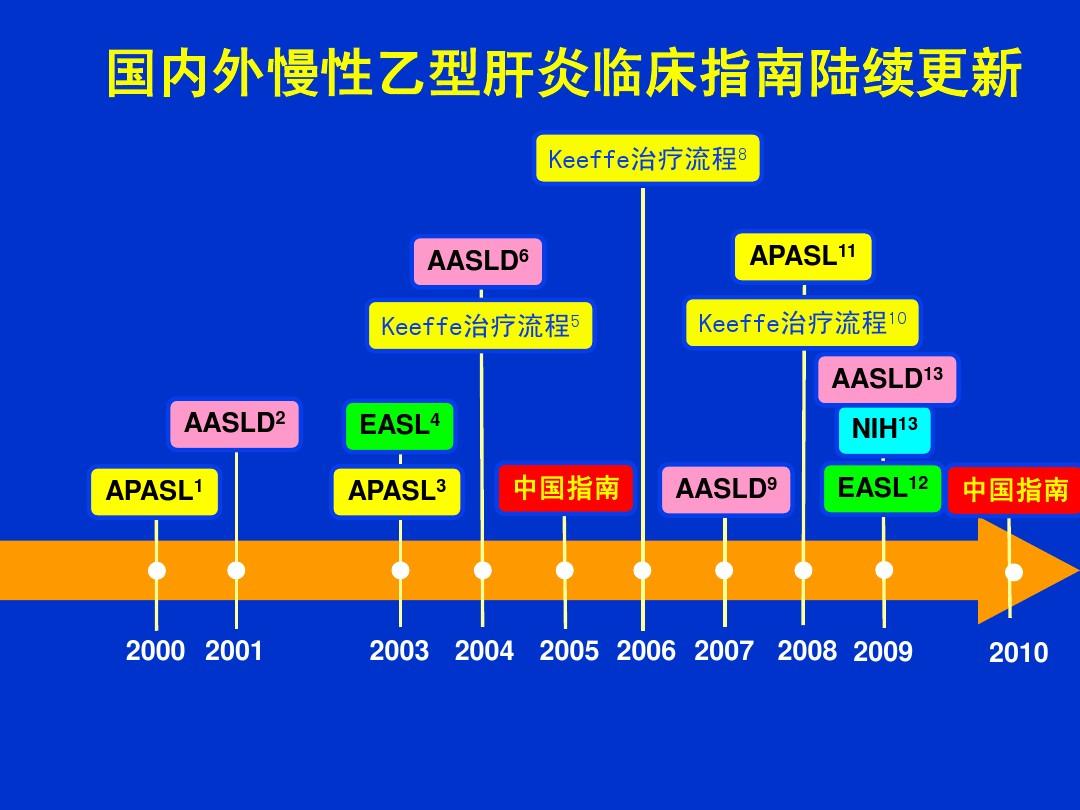 国内外慢性乙型肝炎临床指南陆续更新

Keeffe治疗流程$^{8}$

AASLD$^{6}$

APASL$^{11}$

Keeffe治疗流程$^{5}$

Keeffe治疗流程$^{10}$

AASLD$^{13}$

AASLD$^{2}$

EASL$^{4}$

NIH$^{13}$

APASL$^{1}$

APASL$^{3}$

中国指南

AASLD$^{9}$

EASL$^{12}$

中国指南

2000 2001 2003 2004 2005 2006 2007 2008 2009 2010